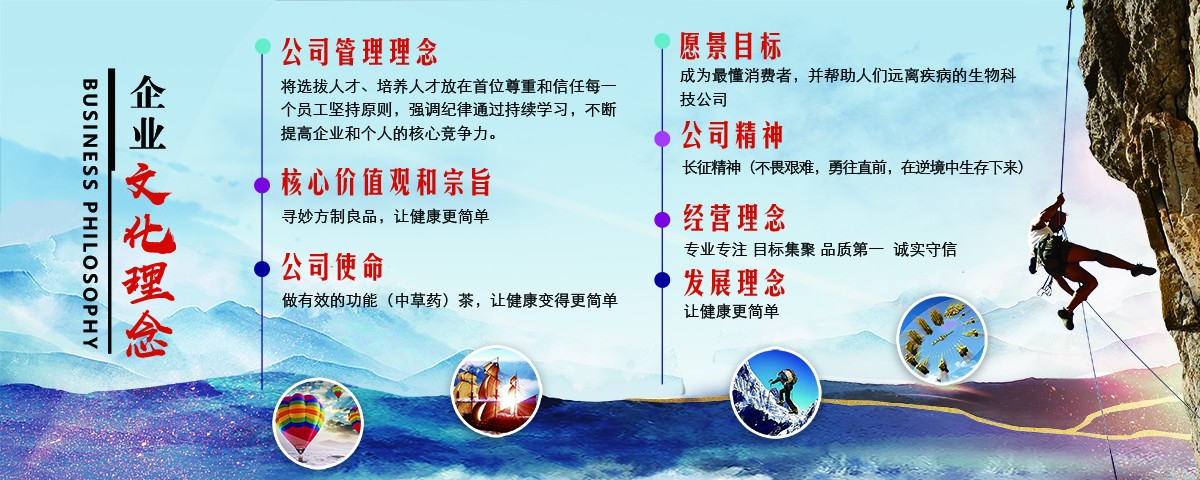 BUSINESS PHILOSOPHY

企业文化理念

公司管理理念
将选拔人才、培养人才放在首位尊重和信任每一个员工坚持原则，强调纪律通过持续学习，不断提高企业和个人的核心竞争力。

核心价值观和宗旨
寻妙方制良品，让健康更简单

公司使命
做有效的功能（中草药）茶，让健康变得更简单

愿景目标
成为最懂消费者，并帮助人们远离疾病的生物科技公司

公司精神
长征精神（不畏艰难，勇往直前，在逆境中生存下来）

经营理念
专业专注 目标集聚 品质第一 诚实守信

发展理念
让健康更简单